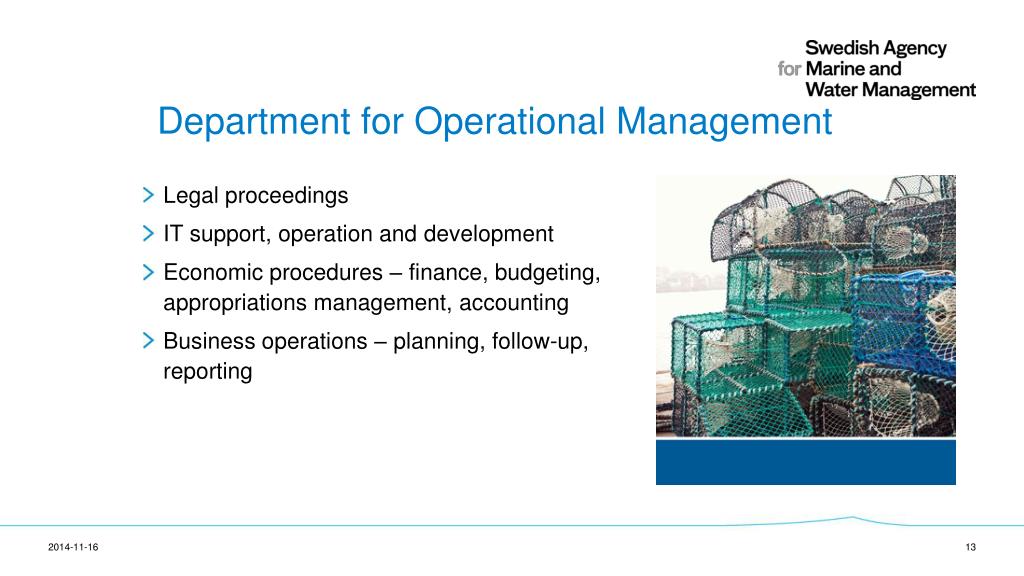 Swedish Agency for Marine and Water Management

Department for Operational Management

> Legal proceedings
> IT support, operation and development
> Economic procedures – finance, budgeting, appropriations management, accounting
> Business operations – planning, follow-up, reporting

2014-11-16

13